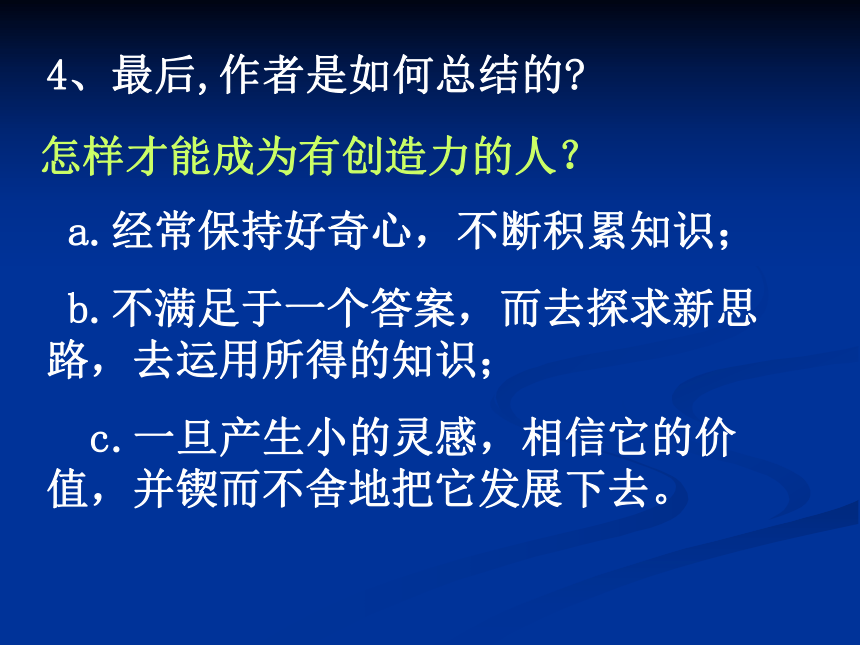 4、最后,作者是如何总结的?

怎样才能成为有创造力的人?

a.经常保持好奇心，不断积累知识；

b.不满足于一个答案，而去探求新思路，去运用所得的知识；

c.一旦产生小的灵感，相信它的价值，并锲而不舍地把它发展下去。